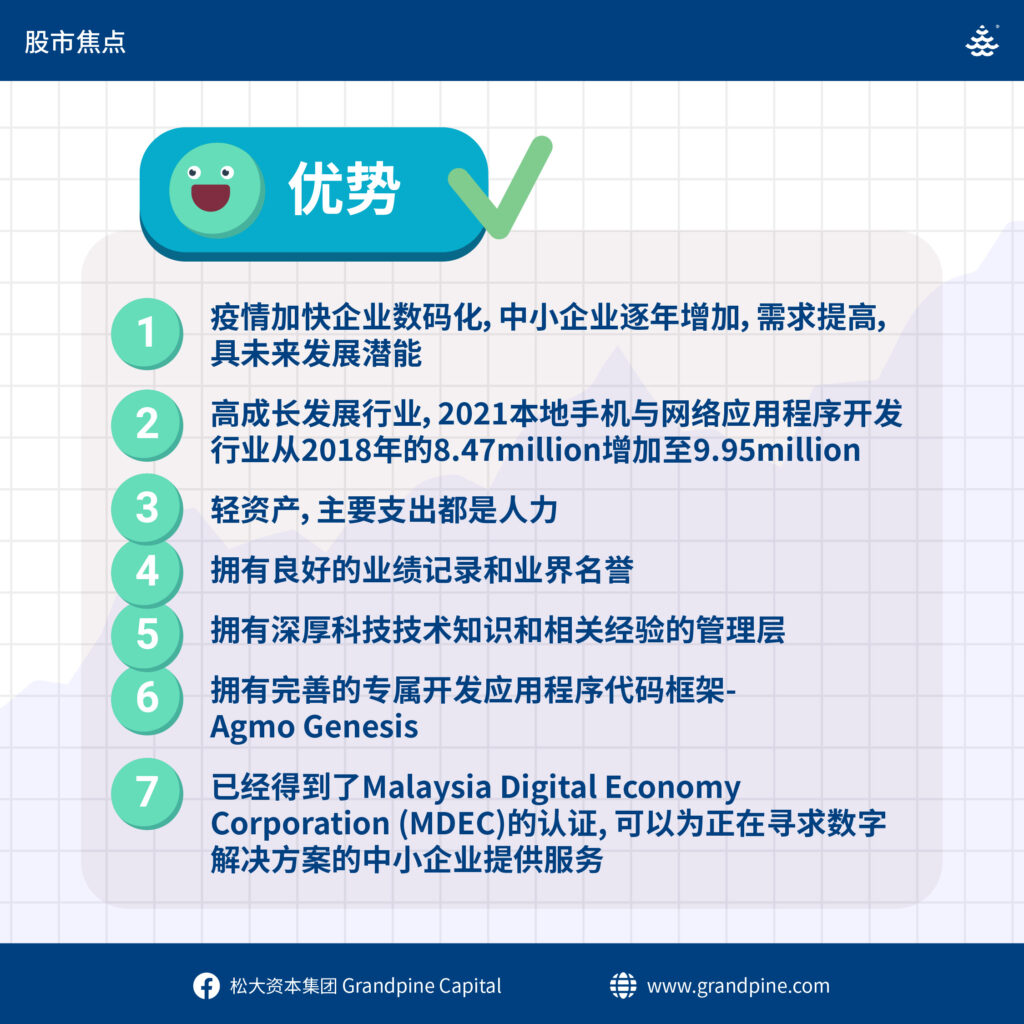 股市焦点

优势

1 疫情加快企业数码化, 中小企业逐年增加, 需求提高, 具未来发展潜能

2 高成长发展行业, 2021本地手机与网络应用程序开发行业从2018年的8.47million增加至9.95million

3 轻资产, 主要支出都是人力

4 拥有良好的业绩记录和业界名誉

5 拥有深厚科技技术知识和相关经验的管理层

6 拥有完善的专属开发应用程序代码框架-Agmo Genesis

7 已经得到了Malaysia Digital Economy Corporation (MDEC)的认证, 可以为正在寻求数字解决方案的中小企业提供服务

松大资本集团 Grandpine Capital
www.grandpine.com